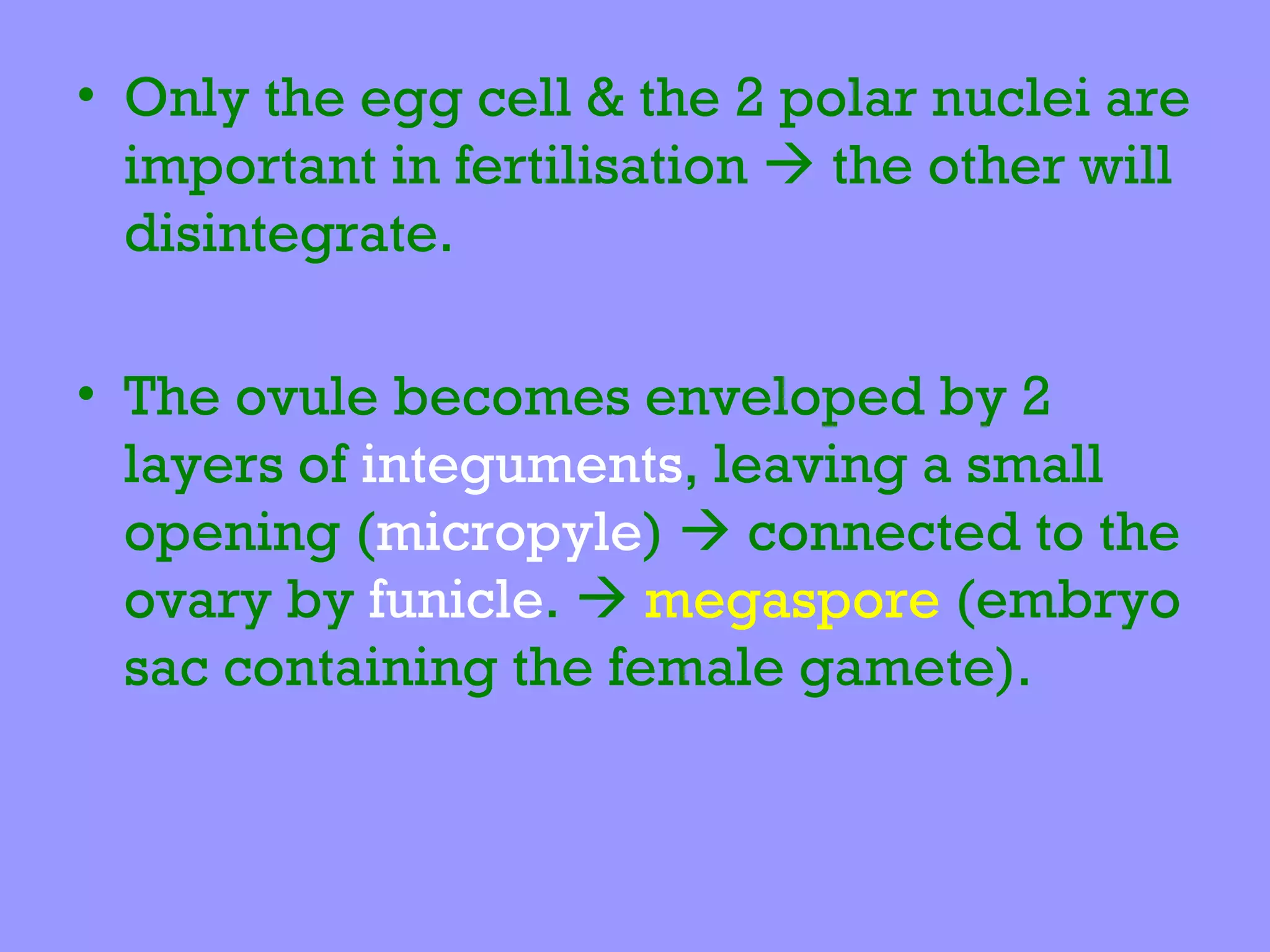 • Only the egg cell & the 2 polar nuclei are important in fertilisation → the other will disintegrate.

• The ovule becomes enveloped by 2 layers of integuments, leaving a small opening (micropyle) → connected to the ovary by funicle. → megaspore (embryo sac containing the female gamete).